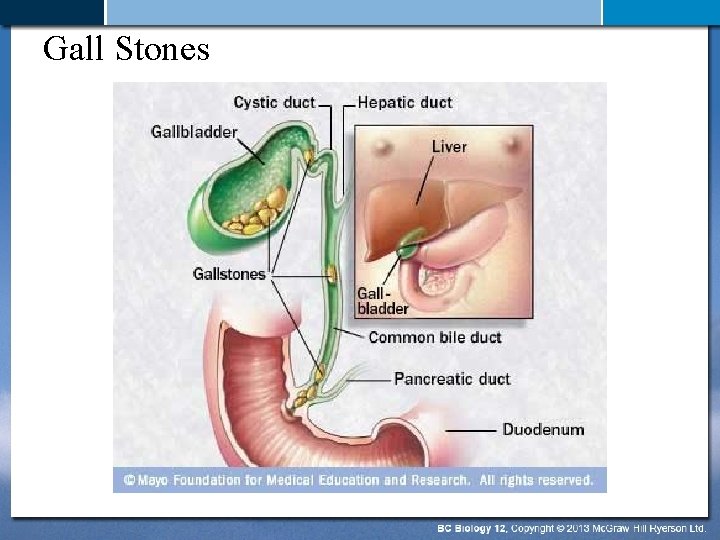 Gall Stones

Cystic duct
Hepatic duct
Gallbladder
Liver
Gallstones
Gall-bladder
Common bile duct
Pancreatic duct
Duodenum

© Mayo Foundation for Medical Education and Research. All rights reserved.

BC Biology 12, Copyright © 2013 McGraw Hill Ryerson Ltd.